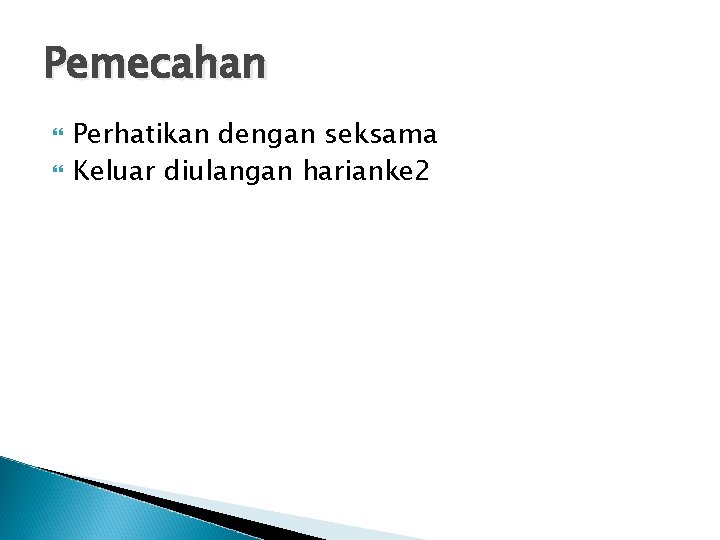 Pemecahan

Perhatikan dengan seksama
Keluar diulangan harianke2